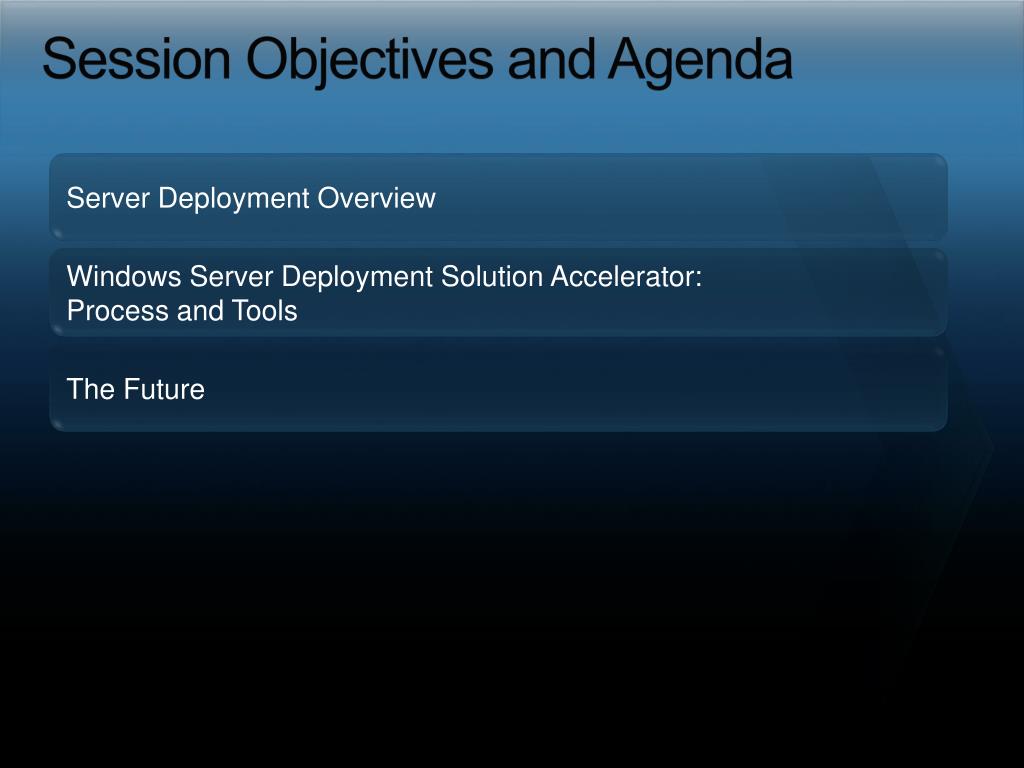 Session Objectives and Agenda

Server Deployment Overview

Windows Server Deployment Solution Accelerator: Process and Tools

The Future